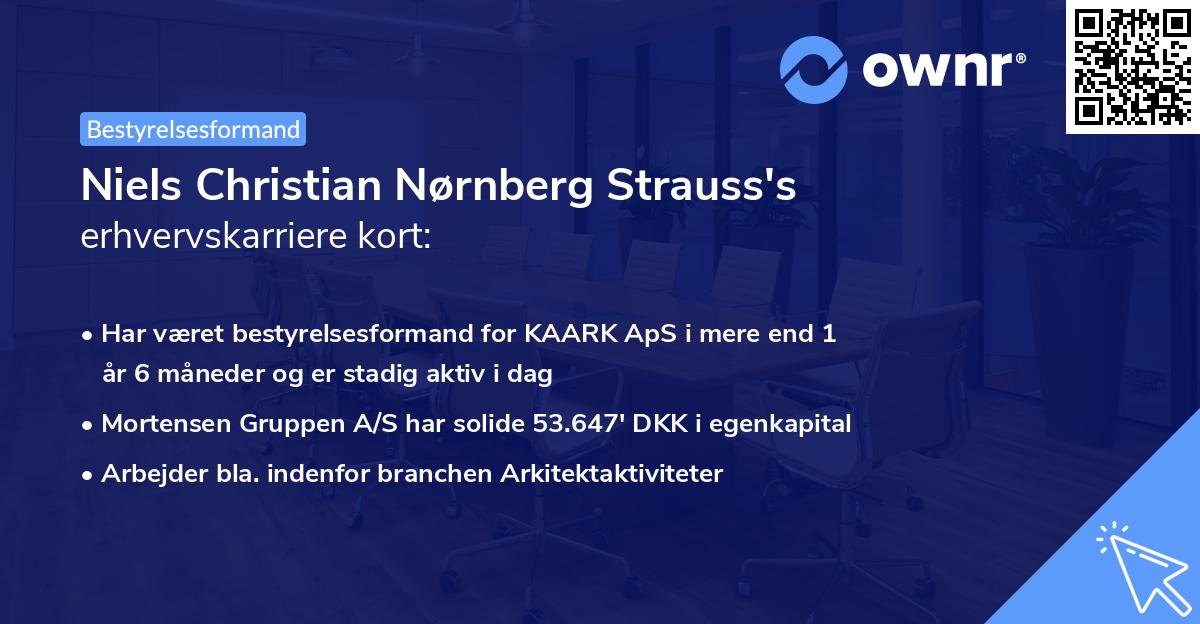 ownr®

Bestyrelsesformand

Niels Christian Nørnberg Strauss's
erhvervskarriere kort:

• Har været bestyrelsesformand for KAARK ApS i mere end 1 år 6 måneder og er stadig aktiv i dag
• Mortensen Gruppen A/S har solide 53.647' DKK i egenkapital
• Arbejder bla. indenfor branchen Arkitektaktiviteter